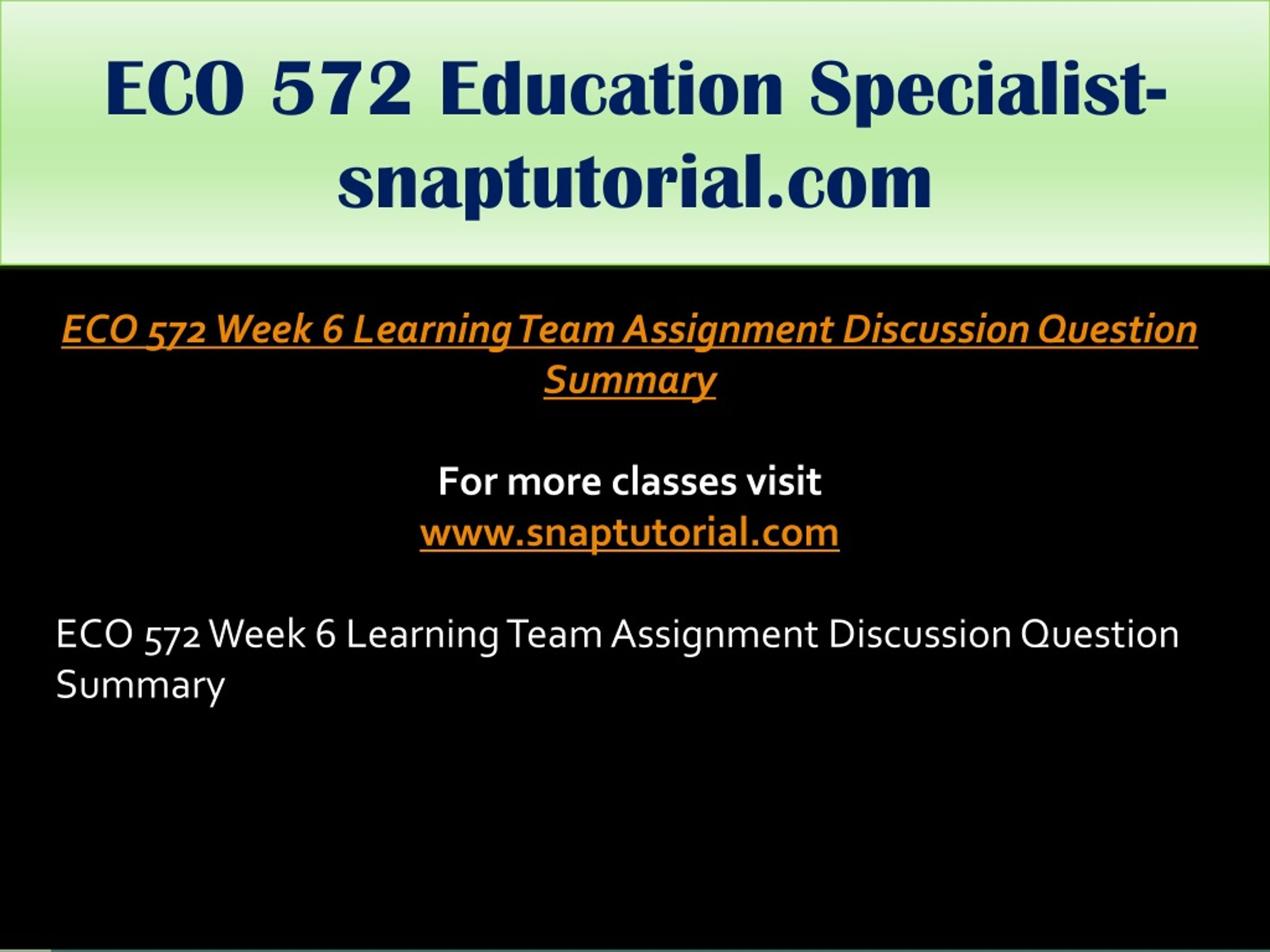 ECO 572 Education Specialist-snaptutorial.com

ECO 572 Week 6 Learning Team Assignment Discussion Question Summary

For more classes visit
www.snaptutorial.com

ECO 572 Week 6 Learning Team Assignment Discussion Question Summary